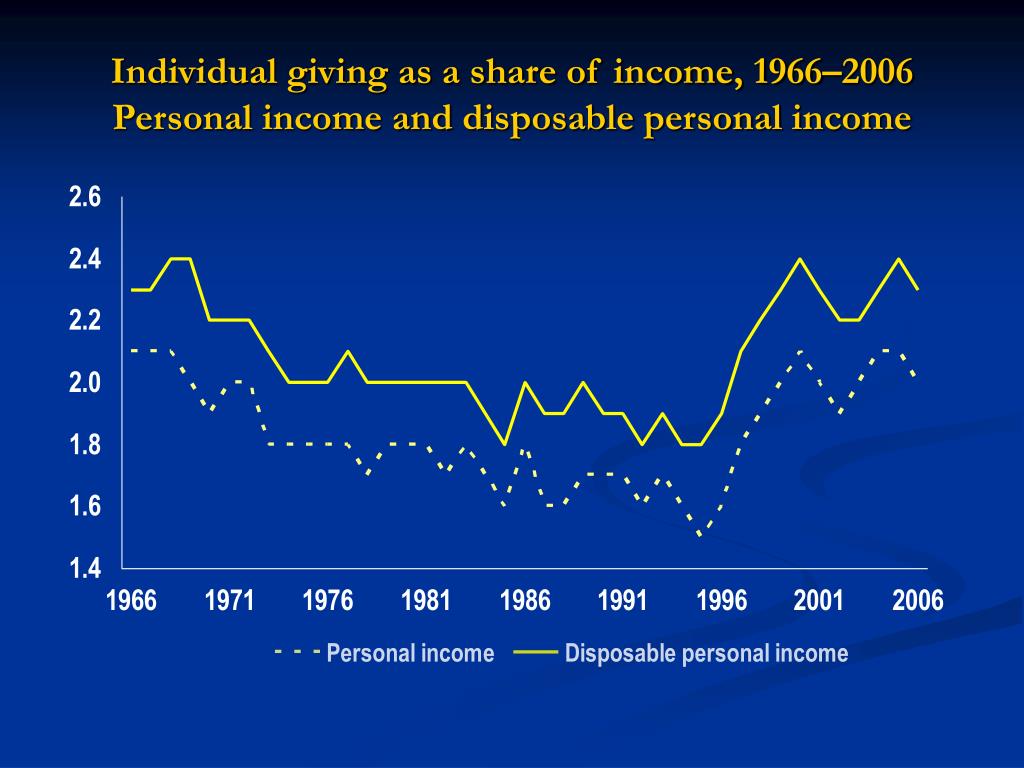 Individual giving as a share of income, 1966–2006
Personal income and disposable personal income

2.6
2.4
2.2
2.0
1.8
1.6
1.4

1966 1971 1976 1981 1986 1991 1996 2001 2006

Personal income
Disposable personal income